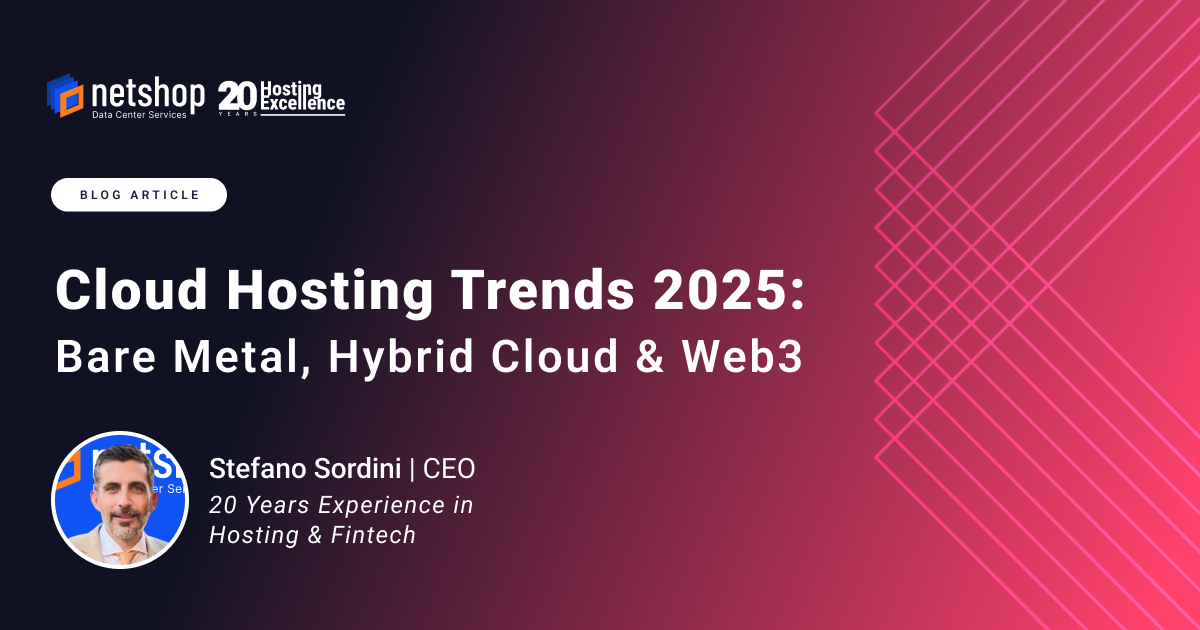 netshop
Data Center Services

20 YEARS Hosting Excellence

BLOG ARTICLE

Cloud Hosting Trends 2025:
Bare Metal, Hybrid Cloud & Web3

Stefano Sordini | CEO
20 Years Experience in Hosting & Fintech